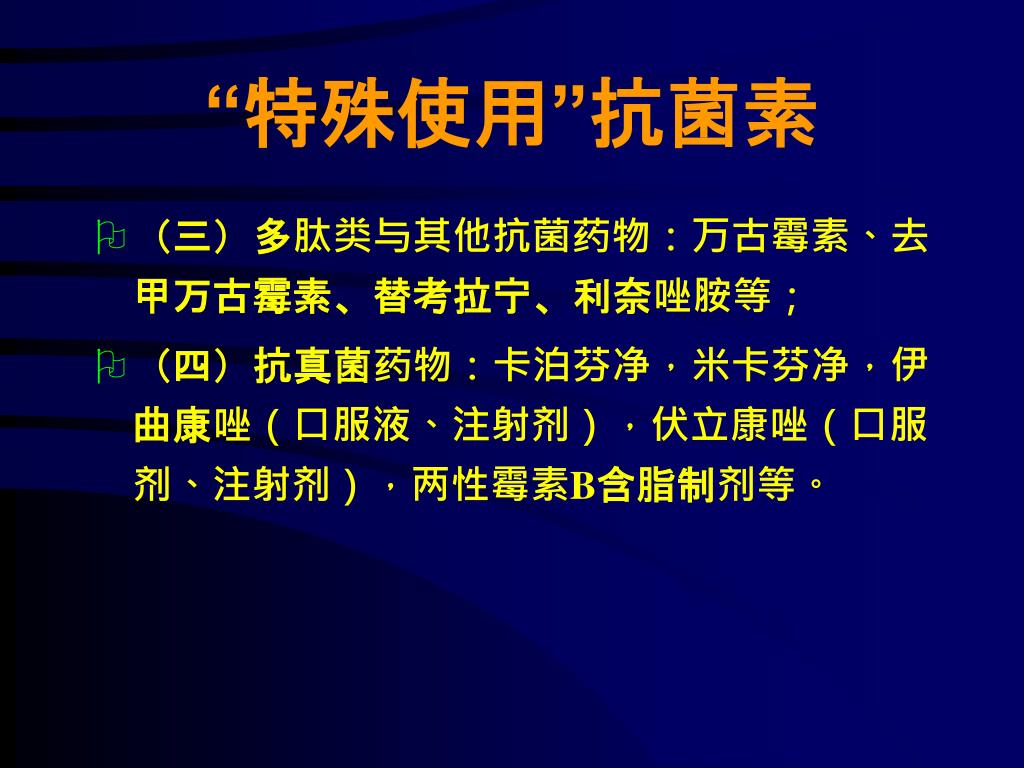 “特殊使用”抗菌素

（三）多肽类与其他抗菌药物：万古霉素、去甲万古霉素、替考拉宁、利奈唑胺等；

（四）抗真菌药物：卡泊芬净，米卡芬净，伊曲康唑（口服液、注射剂），伏立康唑（口服剂、注射剂），两性霉素B含脂制剂等。